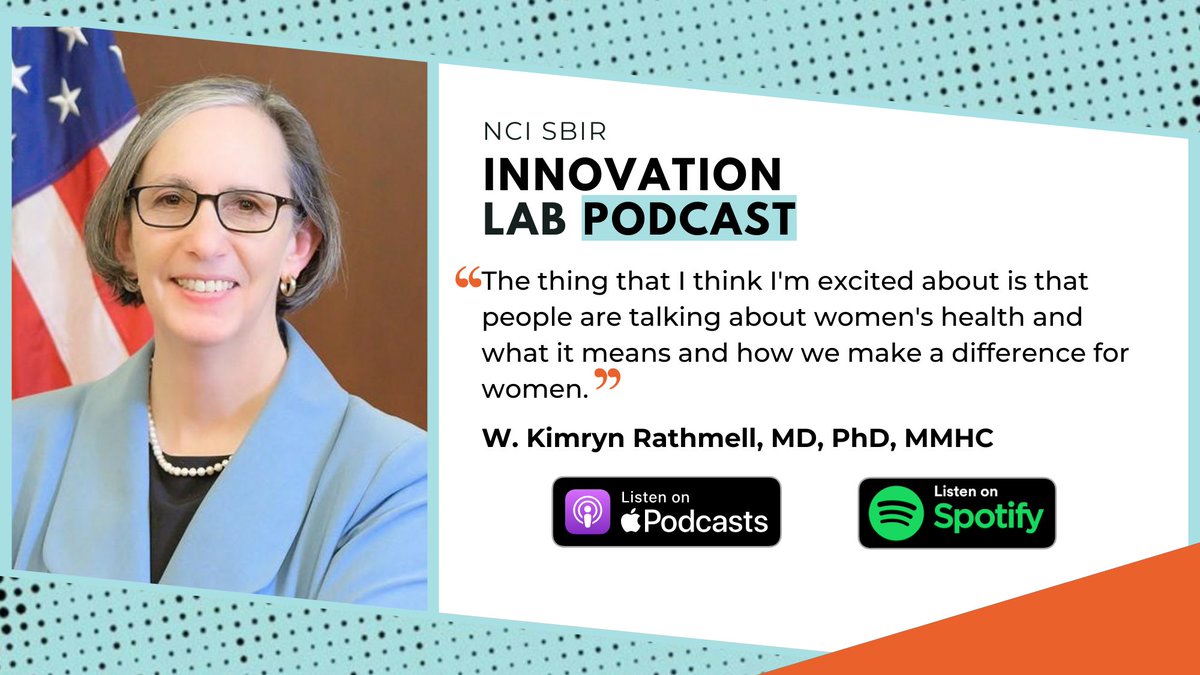 NCI SBIR
INNOVATION LAB PODCAST

“The thing that I think I'm excited about is that people are talking about women's health and what it means and how we make a difference for women.”

W. Kimryn Rathmell, MD, PhD, MMHC

Listen on Podcasts

Listen on Spotify